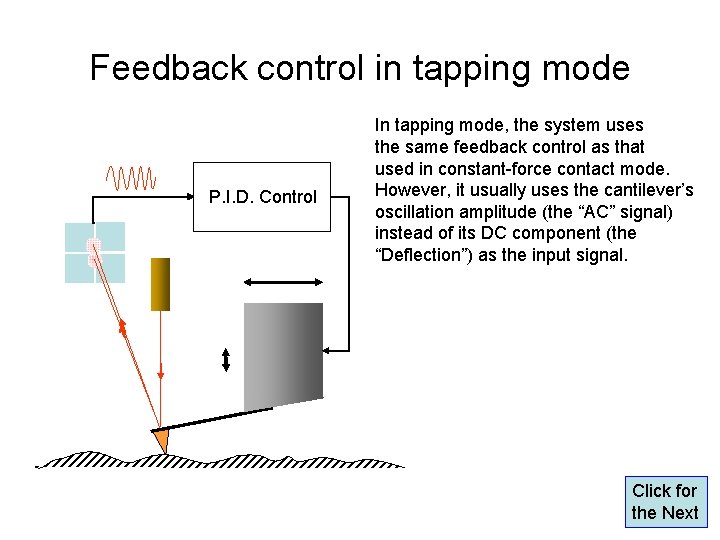 Feedback control in tapping mode

P.I.D. Control

In tapping mode, the system uses the same feedback control as that used in constant-force contact mode. However, it usually uses the cantilever’s oscillation amplitude (the “AC” signal) instead of its DC component (the “Deflection”) as the input signal.

Click for the Next